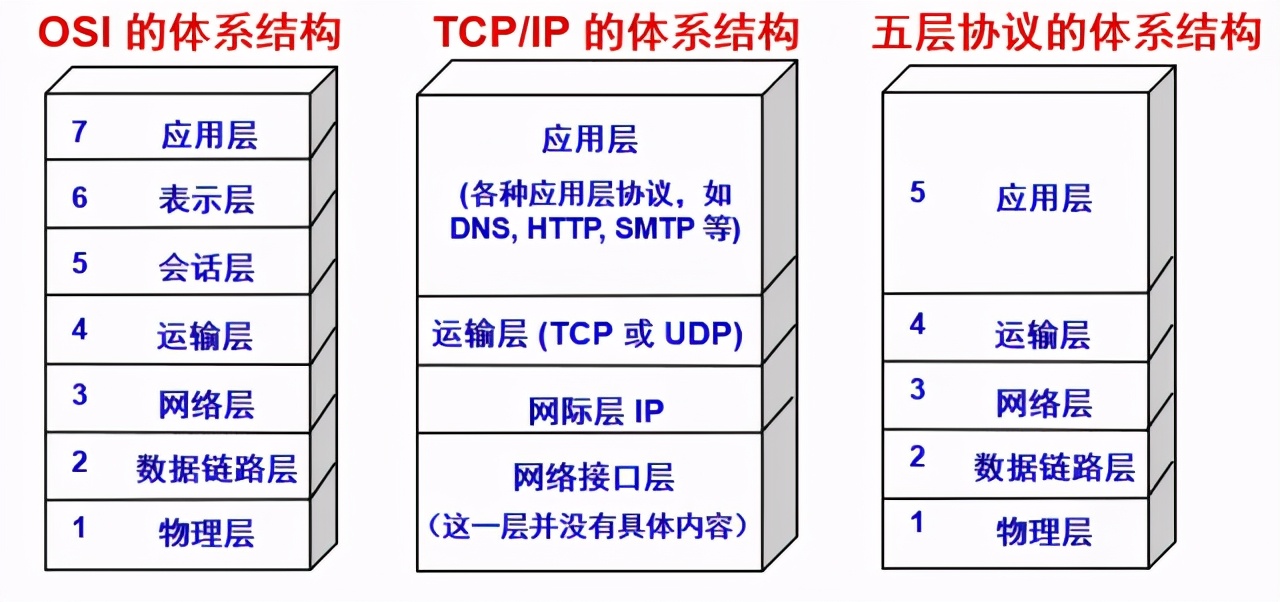 OSI 的体系结构

7 应用层
6 表示层
5 会话层
4 运输层
3 网络层
2 数据链路层
1 物理层

TCP/IP 的体系结构

应用层
(各种应用层协议，如 DNS, HTTP, SMTP 等)
运输层 (TCP 或 UDP)
网际层 IP
网络接口层
（这一层并没有具体内容）

五层协议的体系结构

5 应用层
4 运输层
3 网络层
2 数据链路层
1 物理层